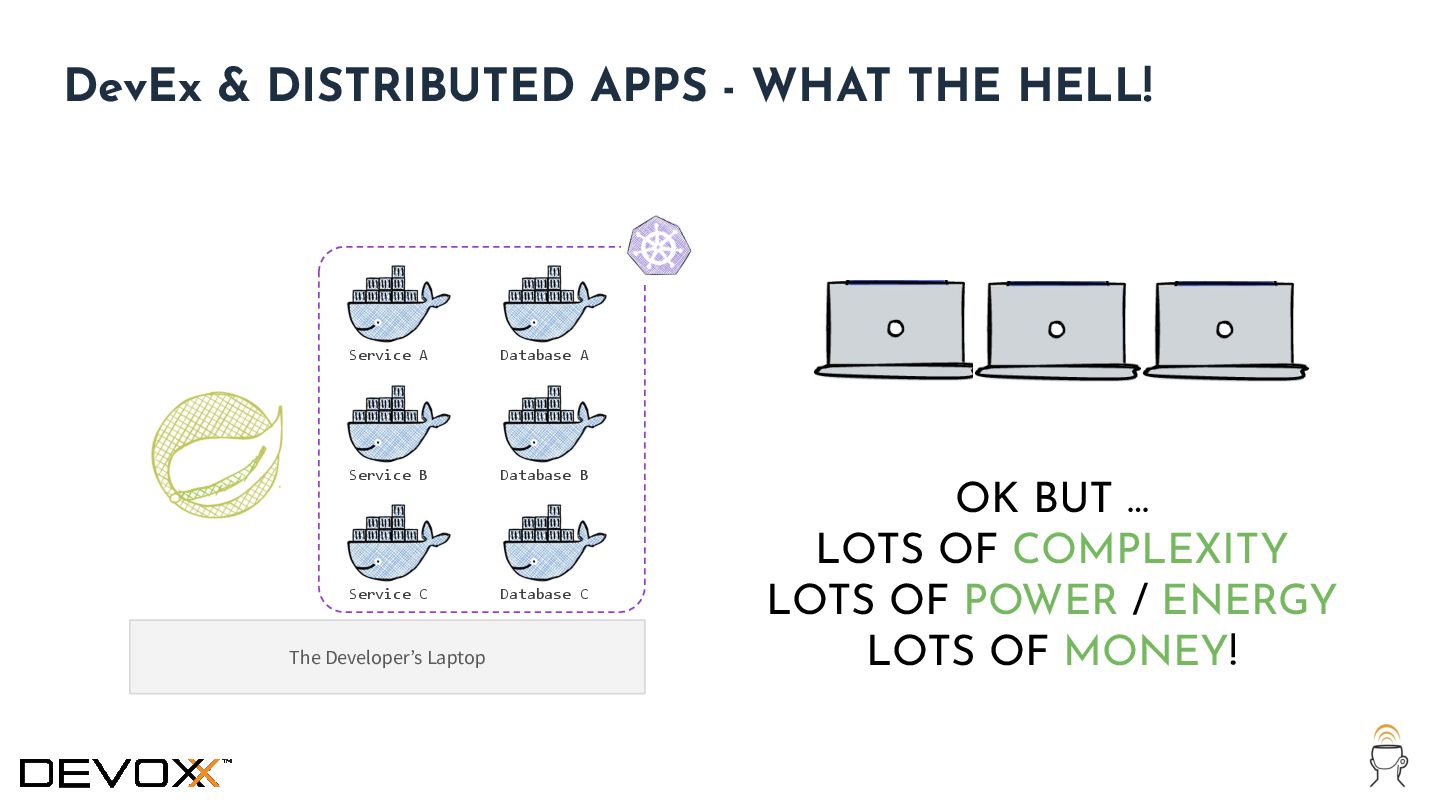 DevEx & DISTRIBUTED APPS - WHAT THE HELL!

Service A
Database A
Service B
Database B
Service C
Database C

The Developer's Laptop

OK BUT ...
LOTS OF COMPLEXITY
LOTS OF POWER / ENERGY
LOTS OF MONEY!

DEVOXX™